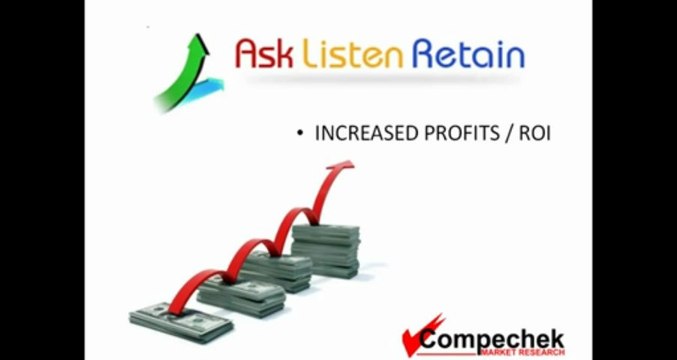 Ask Listen Retain

• INCREASED PROFITS / ROI

Compechek
MARKET RESEARCH